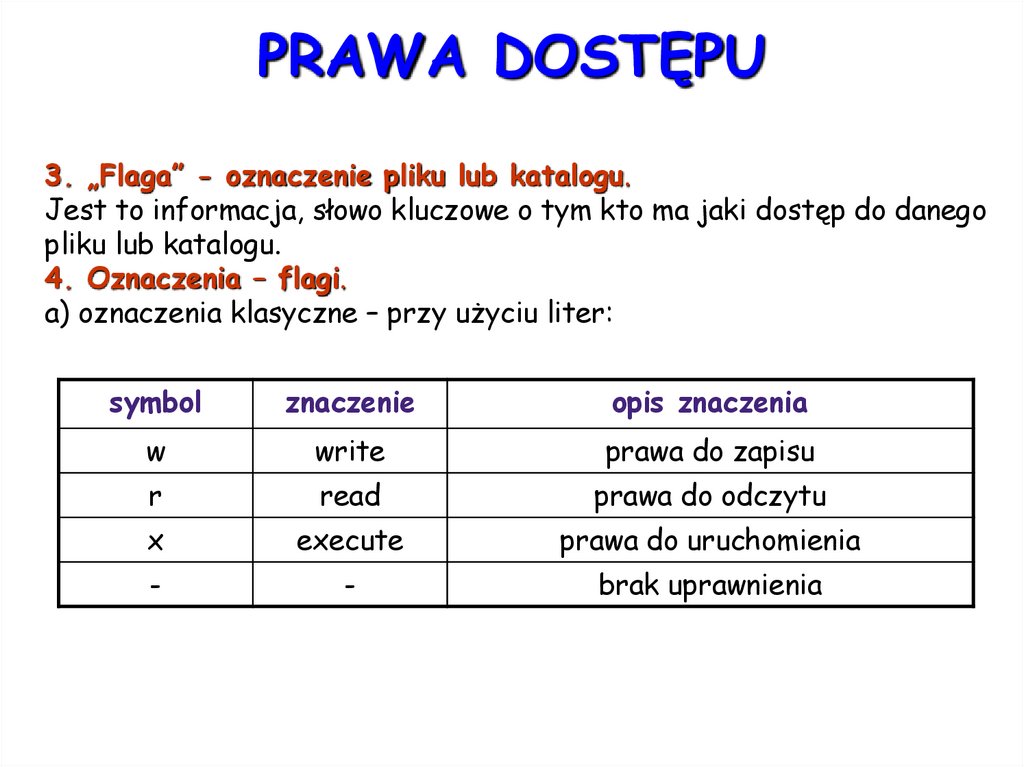 PRAWA DOSTĘPU

3. „Flaga” - oznaczenie pliku lub katalogu.
Jest to informacja, słowo kluczowe o tym kto ma jaki dostęp do danego pliku lub katalogu.
4. Oznaczenia – flagi.
a) oznaczenia klasyczne – przy użyciu liter:

| symbol | znaczenie | opis znaczenia |
|---|---|---|
| w | write | prawa do zapisu |
| r | read | prawa do odczytu |
| x | execute | prawa do uruchomienia |
| - | - | brak uprawnienia |